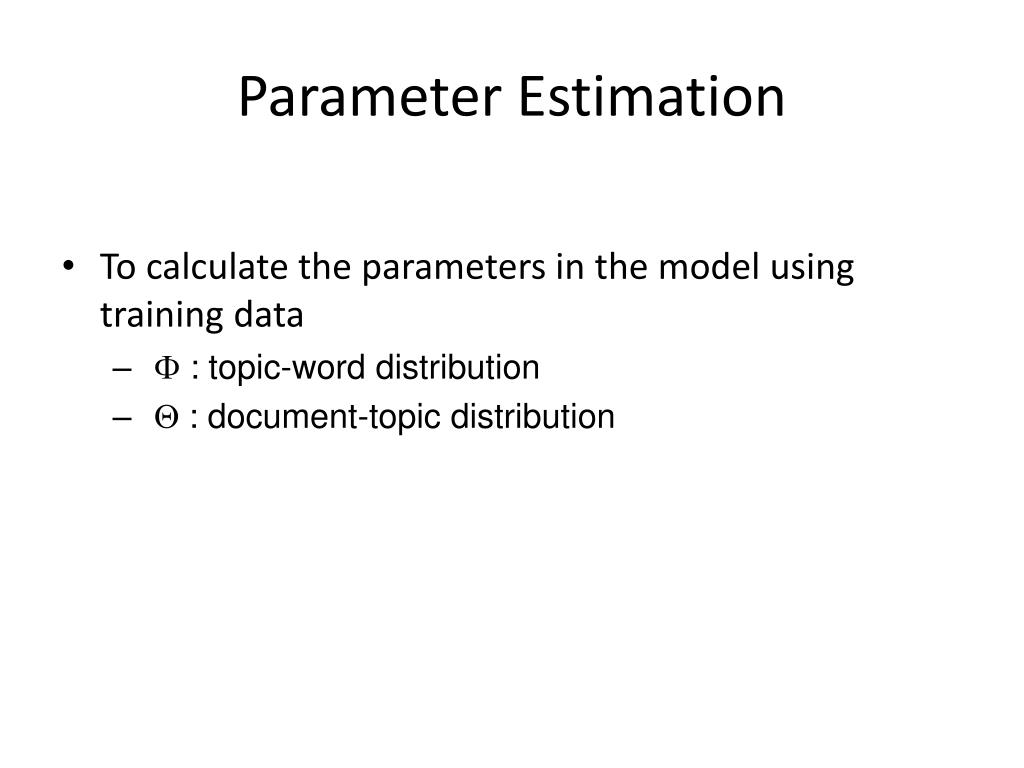 Parameter Estimation

• To calculate the parameters in the model using training data
  – $\Phi$ : topic-word distribution
  – $\Theta$ : document-topic distribution